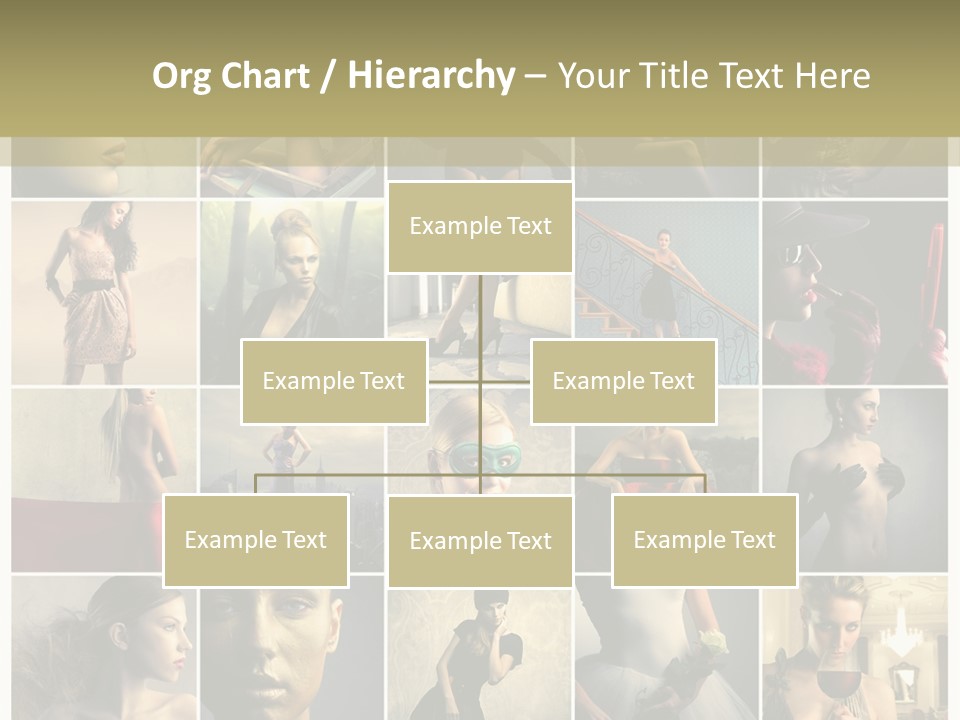 Org Chart / Hierarchy – Your Title Text Here

Example Text

Example Text

Example Text

Example Text

Example Text

Example Text